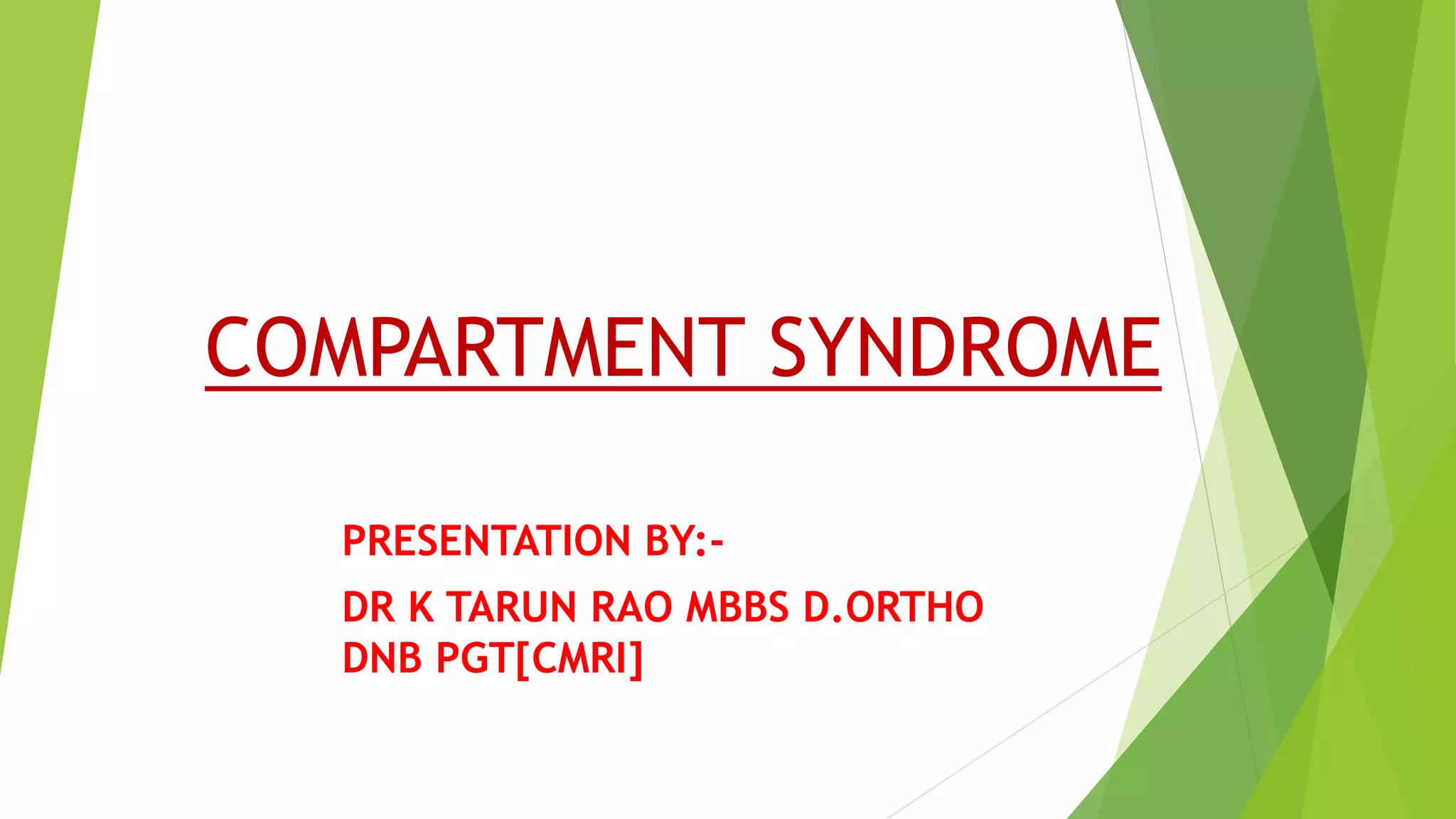 COMPARTMENT SYNDROME

PRESENTATION BY:-

DR K TARUN RAO MBBS D.ORTHO DNB PGT[CMRI]